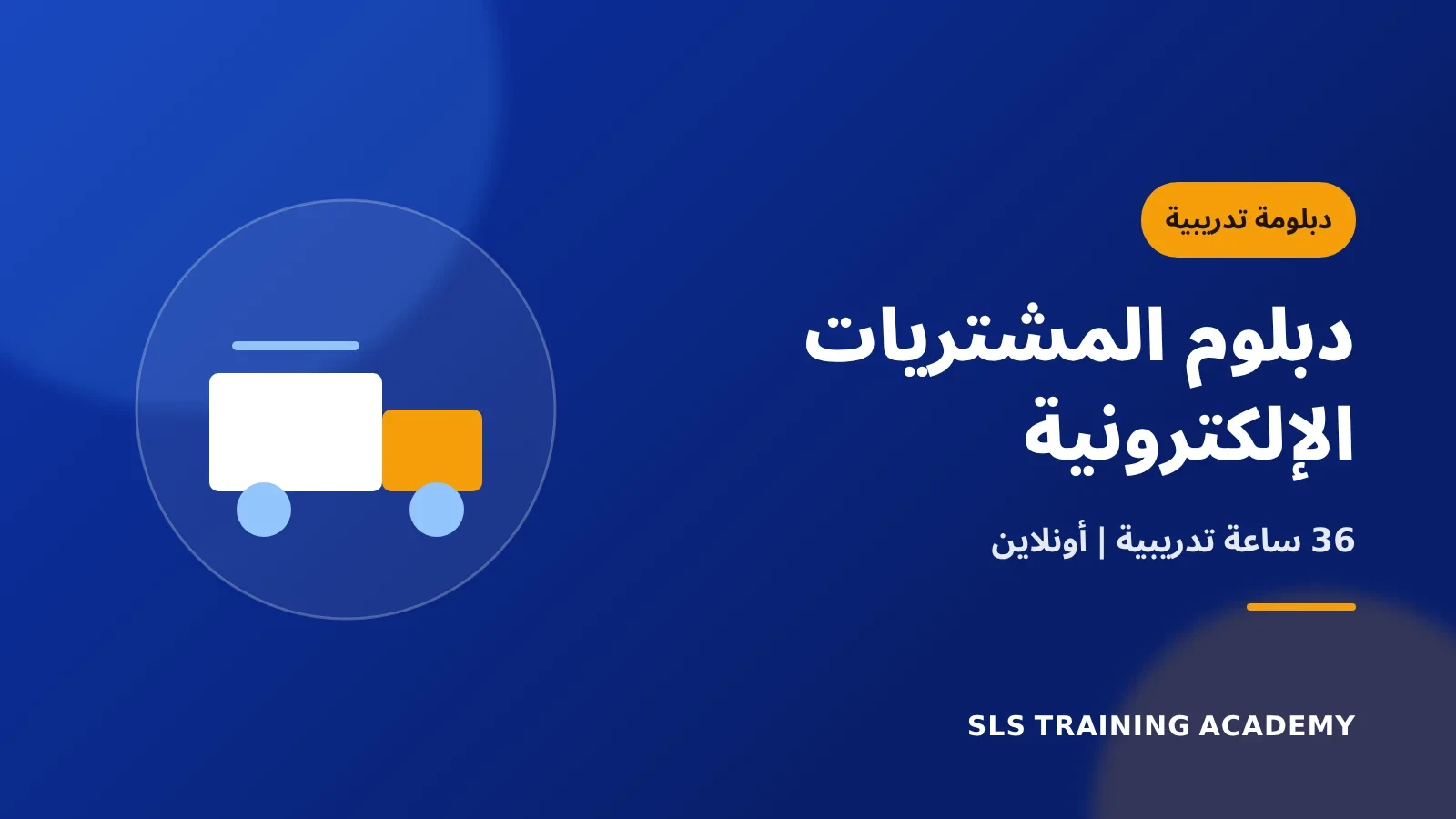 دبلومة تدريبية

دبلوم المشتريات الإلكترونية

36 ساعة تدريبية | أونلاين

SLS TRAINING ACADEMY